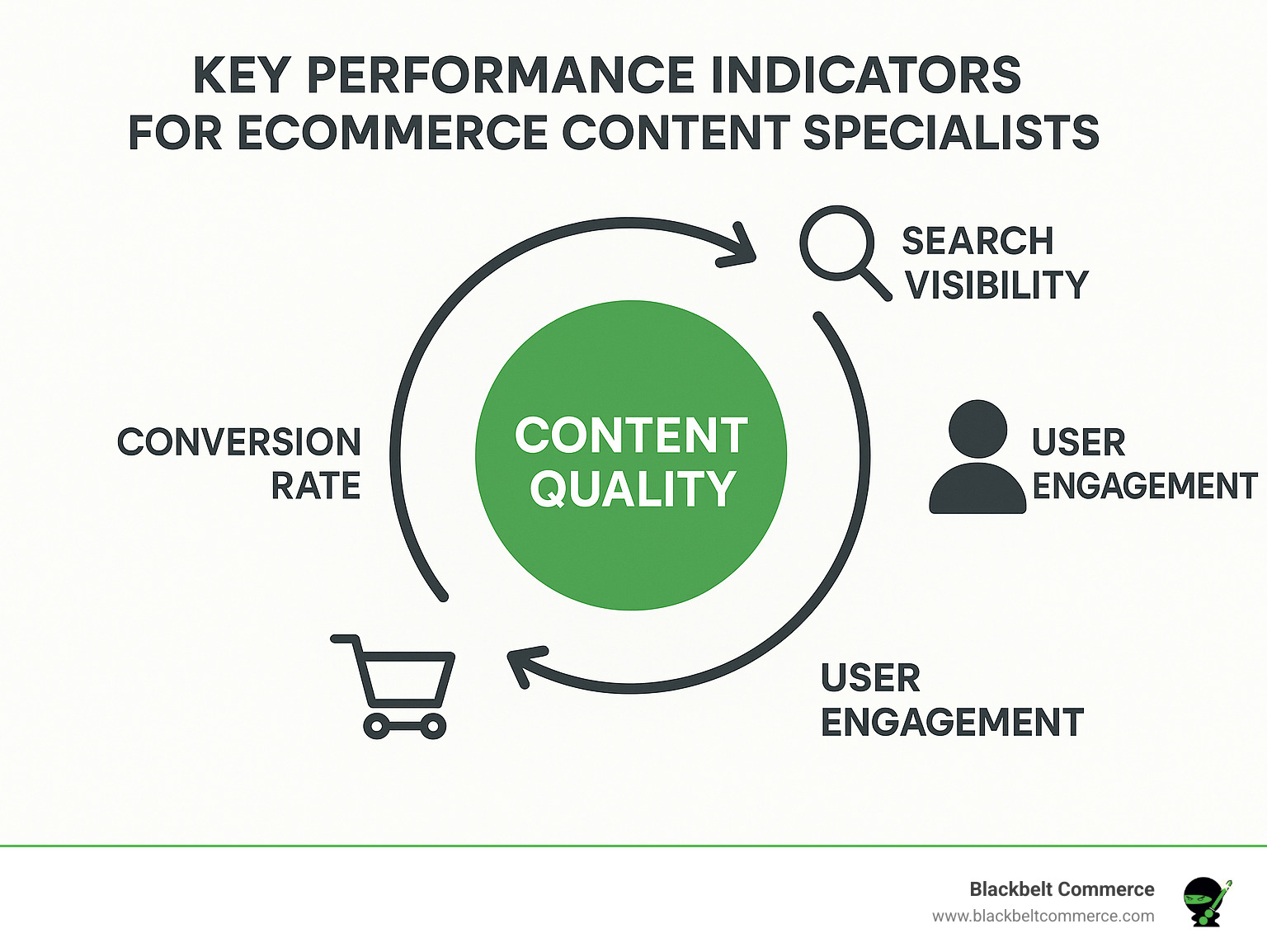 KEY PERFORMANCE INDICATORS FOR ECOMMERCE CONTENT SPECIALISTS

SEARCH VISIBILITY

CONVERSION RATE

CONTENT QUALITY

USER ENGAGEMENT

USER ENGAGEMENT

Blackbelt Commerce
www.blackbeltcommerce.com